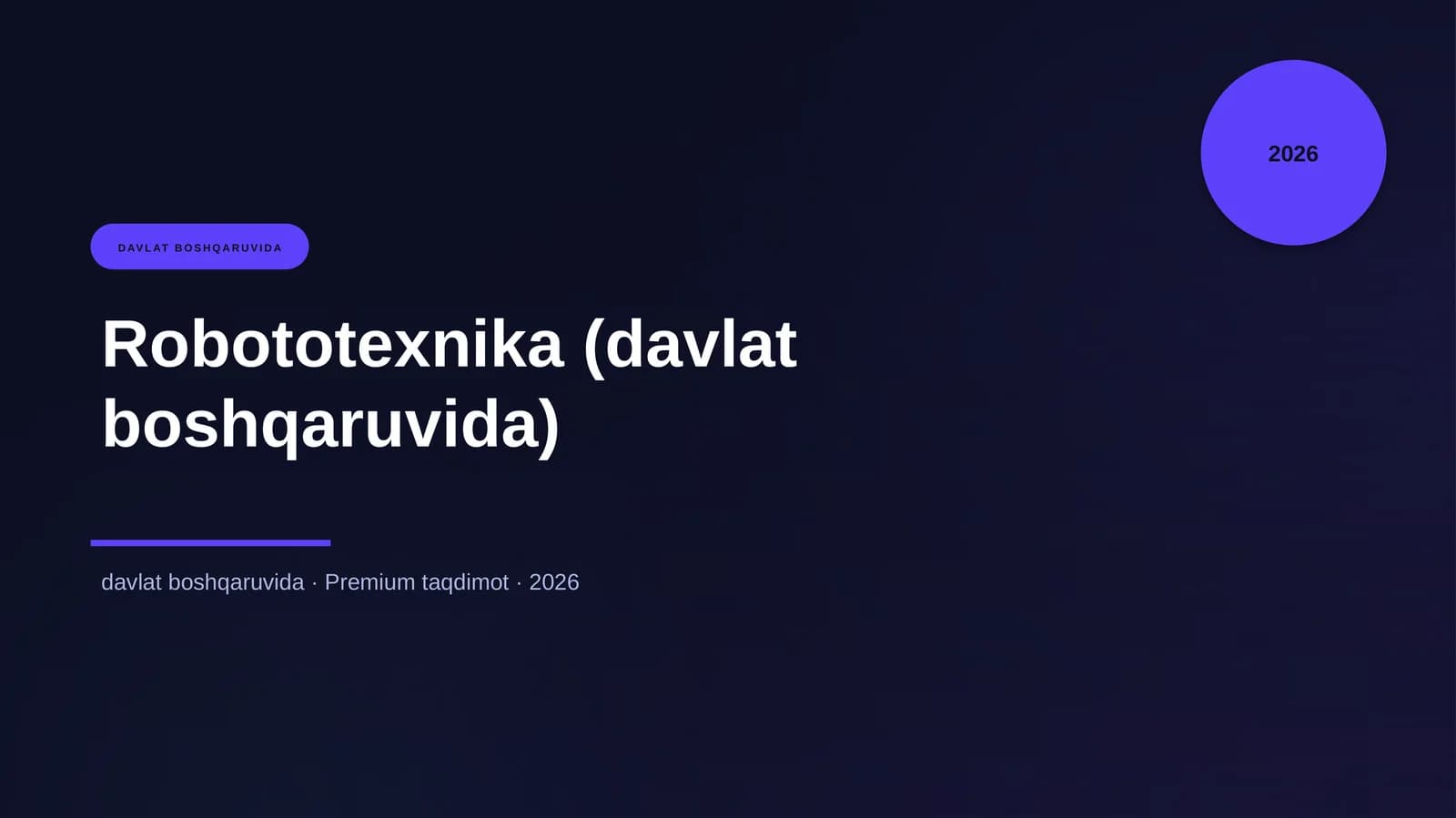 2026

DAVLAT BOSHQARUVIDA

Robototexnika (davlat boshqaruvida)

davlat boshqaruvida · Premium taqdimot · 2026